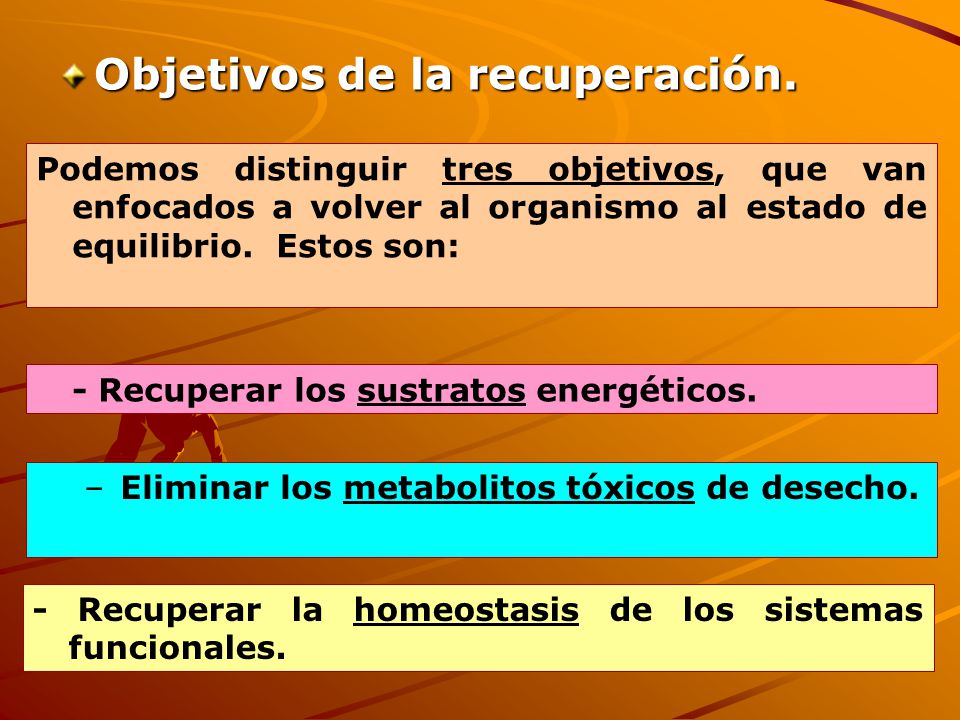 Objetivos de la recuperación.

Podemos distinguir tres objetivos, que van enfocados a volver al organismo al estado de equilibrio. Estos son:

- Recuperar los sustratos energéticos.

– Eliminar los metabolitos tóxicos de desecho.

- Recuperar la homeostasis de los sistemas funcionales.